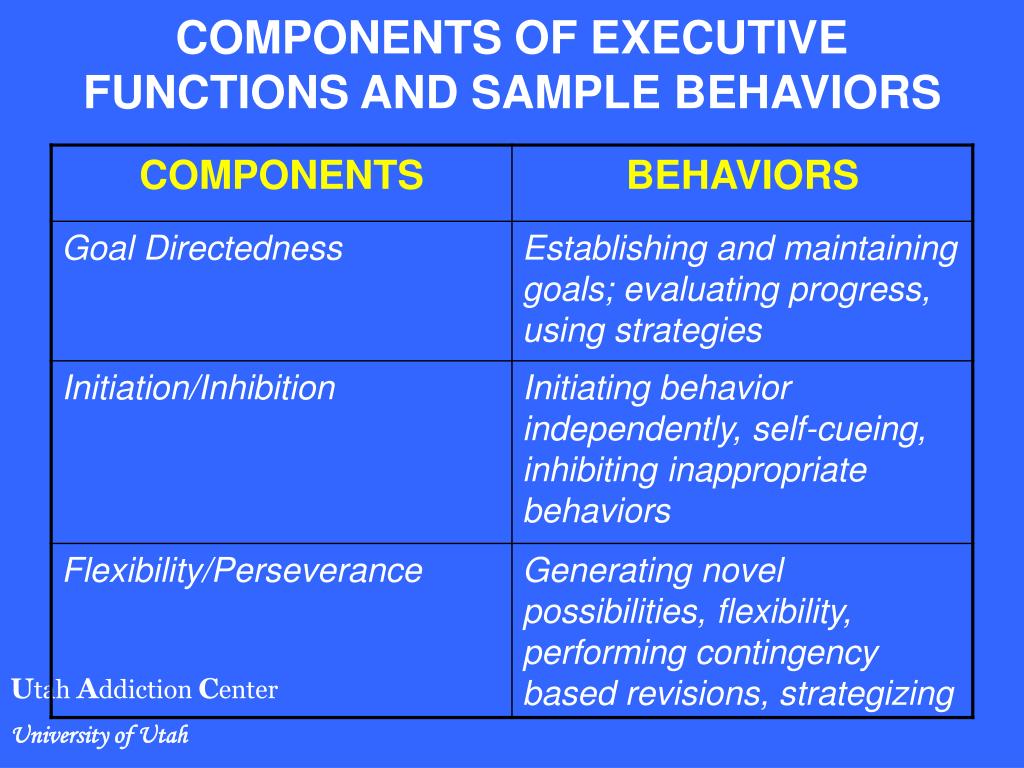 COMPONENTS OF EXECUTIVE FUNCTIONS AND SAMPLE BEHAVIORS

| COMPONENTS | BEHAVIORS |
|---|---|
| Goal Directedness | Establishing and maintaining goals; evaluating progress, using strategies |
| Initiation/Inhibition | Initiating behavior independently, self-cueing, inhibiting inappropriate behaviors |
| Flexibility/Perseverance | Generating novel possibilities, flexibility, performing contingency based revisions, strategizing |

Utah Addiction Center
University of Utah